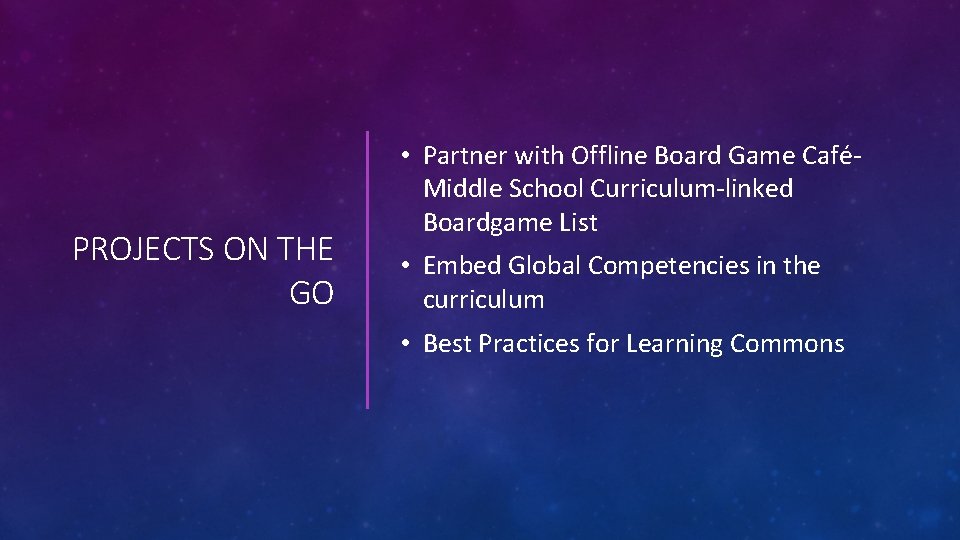 PROJECTS ON THE GO

• Partner with Offline Board Game Café- Middle School Curriculum-linked Boardgame List

• Embed Global Competencies in the curriculum

• Best Practices for Learning Commons